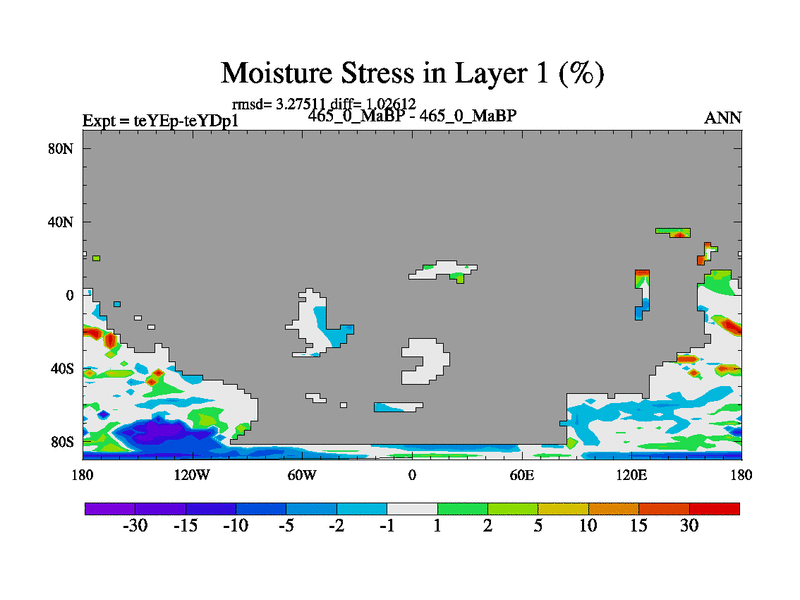 Moisture Stress in Layer 1 (%)

rmsd= 3.27511 diff= 1.02612

Expt = teYEp-teYDp1

465_0_MaBP - 465_0_MaBP

ANN

80N
40N
0
40S
80S

180
120W
60W
0
60E
120E
180

-30
-15
-10
-5
-2
-1
1
2
5
10
15
30